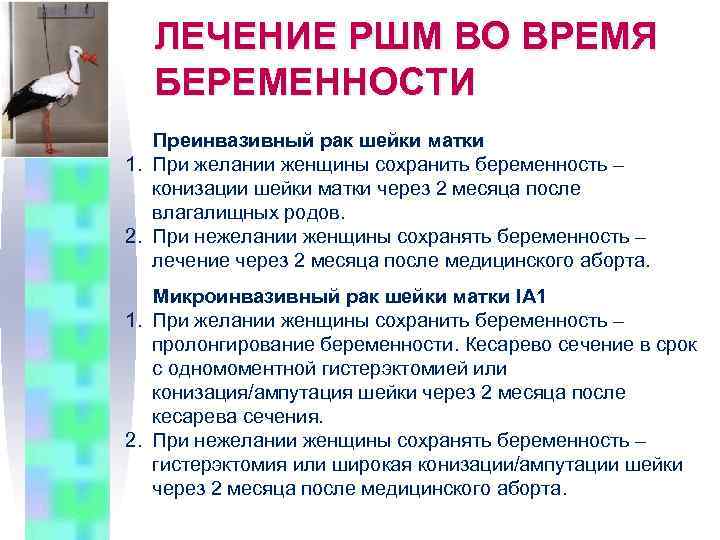 ЛЕЧЕНИЕ РШМ ВО ВРЕМЯ БЕРЕМЕННОСТИ

Преинвазивный рак шейки матки
1. При желании женщины сохранить беременность – конизации шейки матки через 2 месяца после влагалищных родов.
2. При нежелании женщины сохранять беременность – лечение через 2 месяца после медицинского аборта.

Микроинвазивный рак шейки матки IA1
1. При желании женщины сохранить беременность – пролонгирование беременности. Кесарево сечение в срок с одномоментной гистерэктомией или конизация/ампутация шейки через 2 месяца после кесарева сечения.
2. При нежелании женщины сохранять беременность – гистерэктомия или широкая конизации/ампутации шейки через 2 месяца после медицинского аборта.